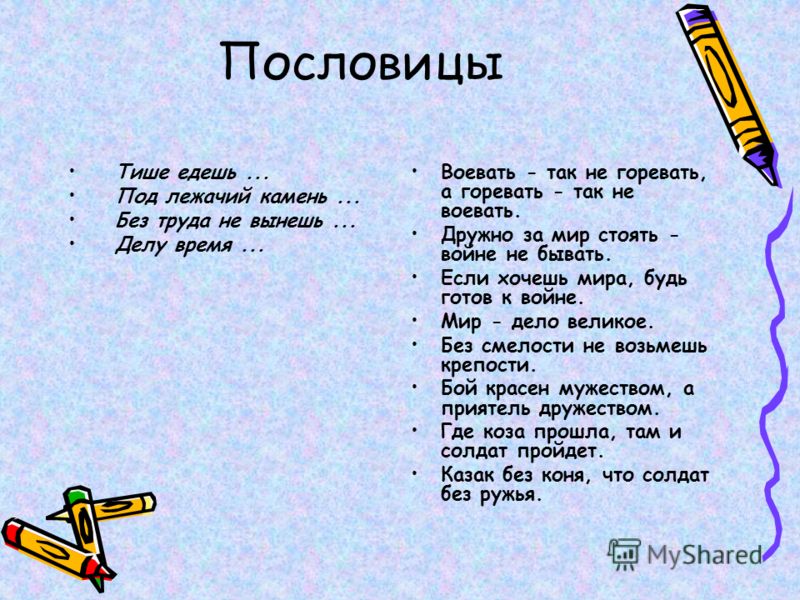 Пословицы

• Тише едешь ...
• Под лежачий камень ...
• Без труда не вынешь ...
• Делу время ...

• Воевать - так не горевать, а горевать - так не воевать.
• Дружно за мир стоять - войне не бывать.
• Если хочешь мира, будь готов к войне.
• Мир - дело великое.
• Без смелости не возьмешь крепости.
• Бой красен мужеством, а приятель дружеством.
• Где коза прошла, там и солдат пройдет.
• Казак без коня, что солдат без ружья.

MyShared